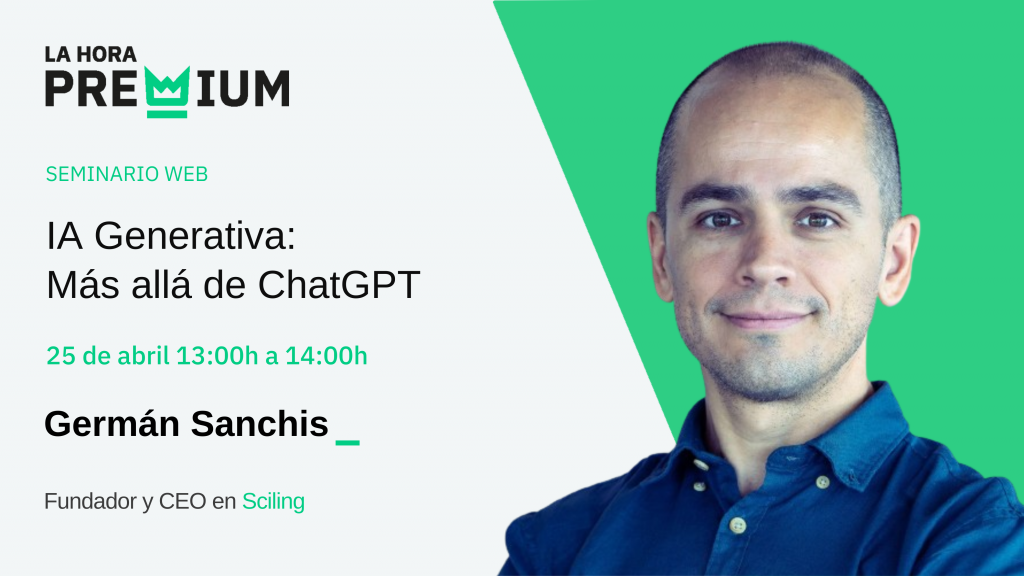 LA HORA
PREMIUM

SEMINARIO WEB

IA Generativa:
Más allá de ChatGPT

25 de abril 13:00h a 14:00h

Germán Sanchis _

Fundador y CEO en Sciling